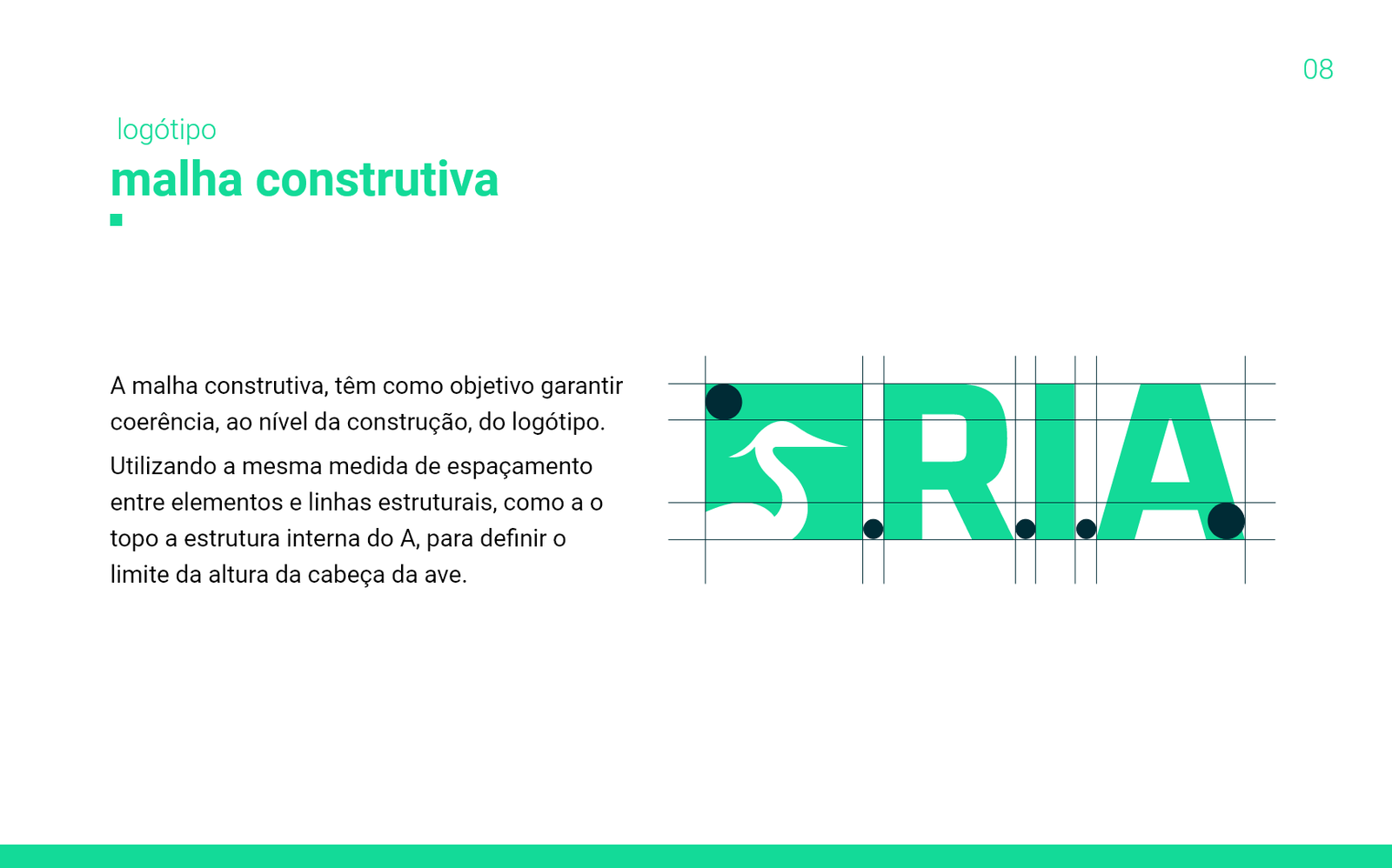 08

logótipo

malha construtiva

A malha construtiva, têm como objetivo garantir coerência, ao nível da construção, do logótipo.

Utilizando a mesma medida de espaçamento entre elementos e linhas estruturais, como a o topo a estrutura interna do A, para definir o limite da altura da cabeça da ave.

RIA